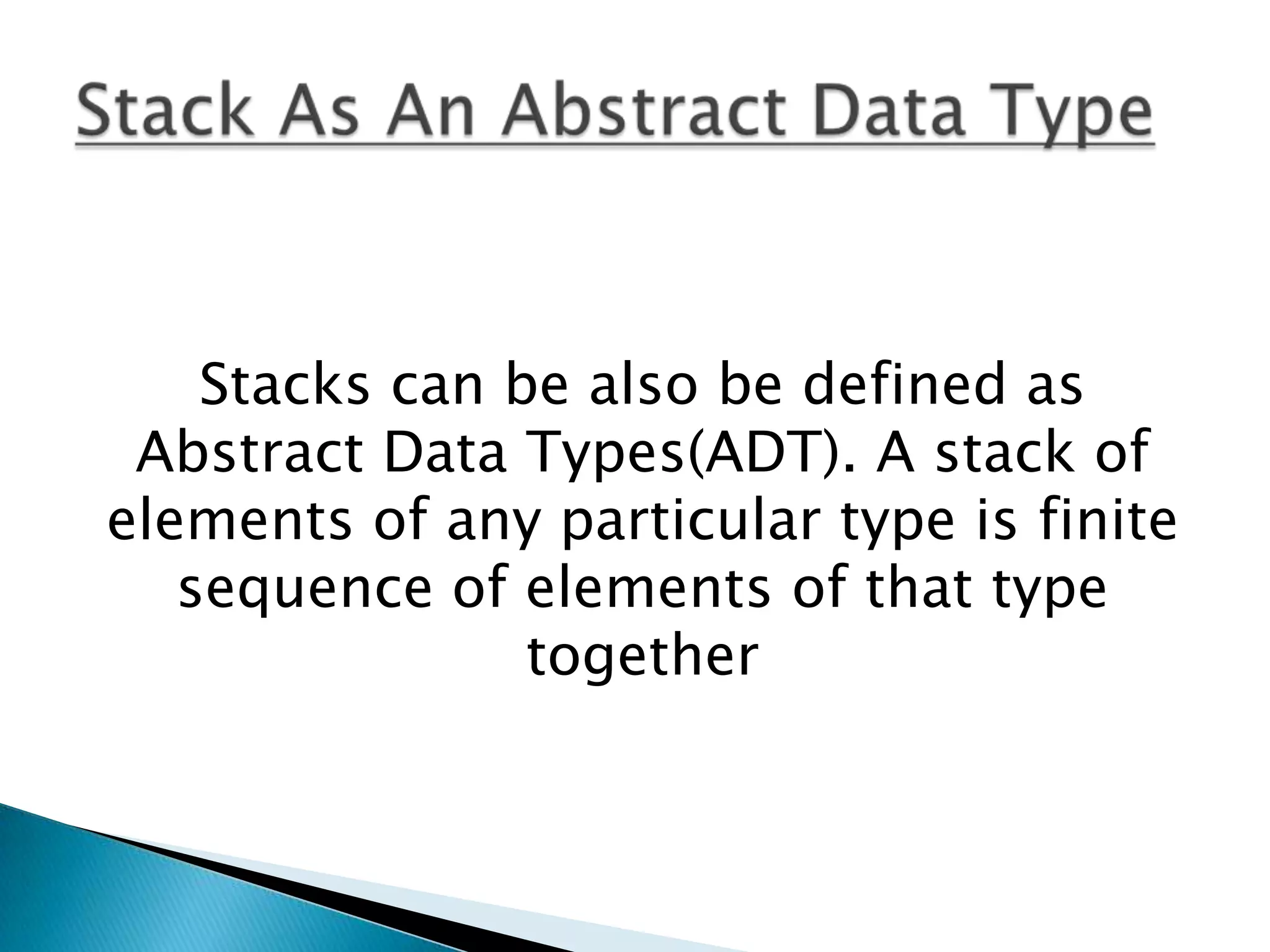 Stack As An Abstract Data Type

Stacks can be also be defined as Abstract Data Types(ADT). A stack of elements of any particular type is finite sequence of elements of that type together